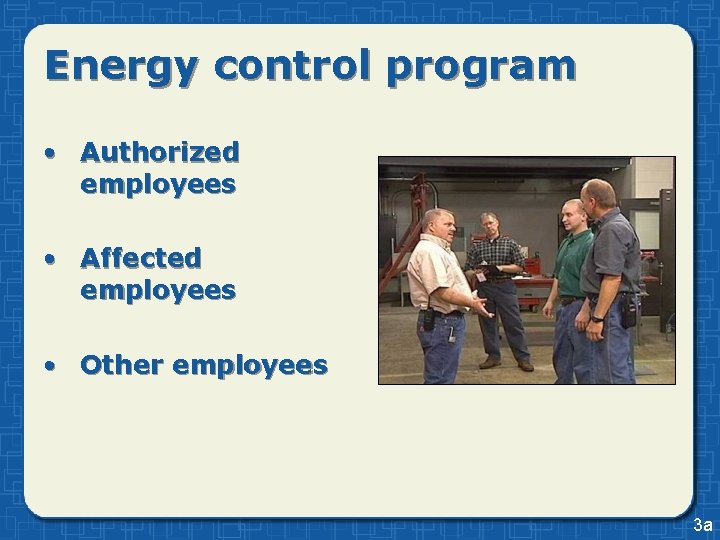 Energy control program

• Authorized employees

• Affected employees

• Other employees

3a